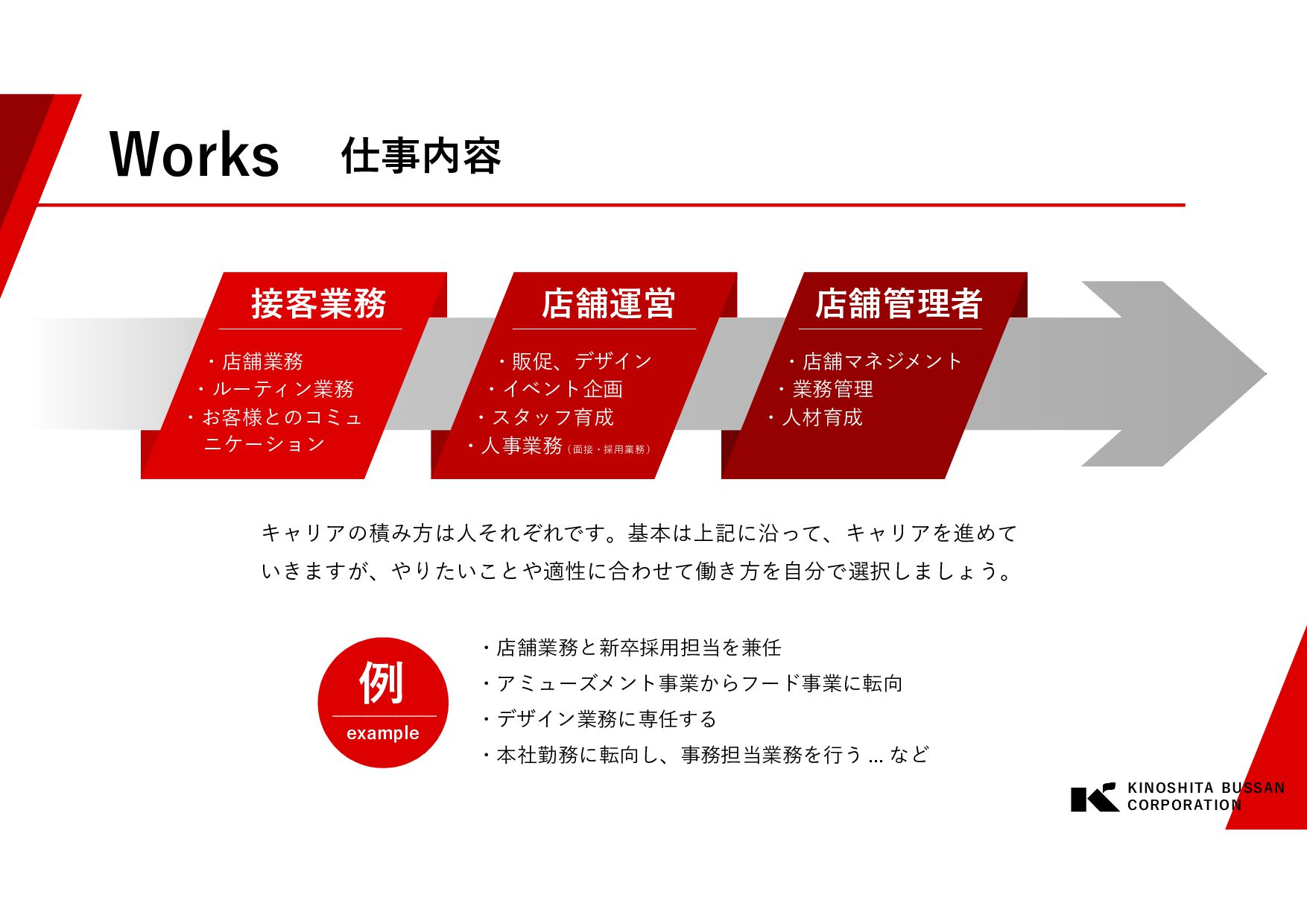 Works 仕事内容

接客業務

・店舗業務
・ルーティン業務
・お客様とのコミュニケーション

店舗運営

・販促、デザイン
・イベント企画
・スタッフ育成
・人事業務（面接・採用業務）

店舗管理者

・店舗マネジメント
・業務管理
・人材育成

キャリアの積み方は人それぞれです。基本は上記に沿って、キャリアを進めていきますが、やりたいことや適性に合わせて働き方を自分で選択しましょう。

例
example

・店舗業務と新卒採用担当を兼任
・アミューズメント事業からフード事業に転向
・デザイン業務に専任する
・本社勤務に転向し、事務担当業務を行う … など

KINOSHITA BUSSAN CORPORATION